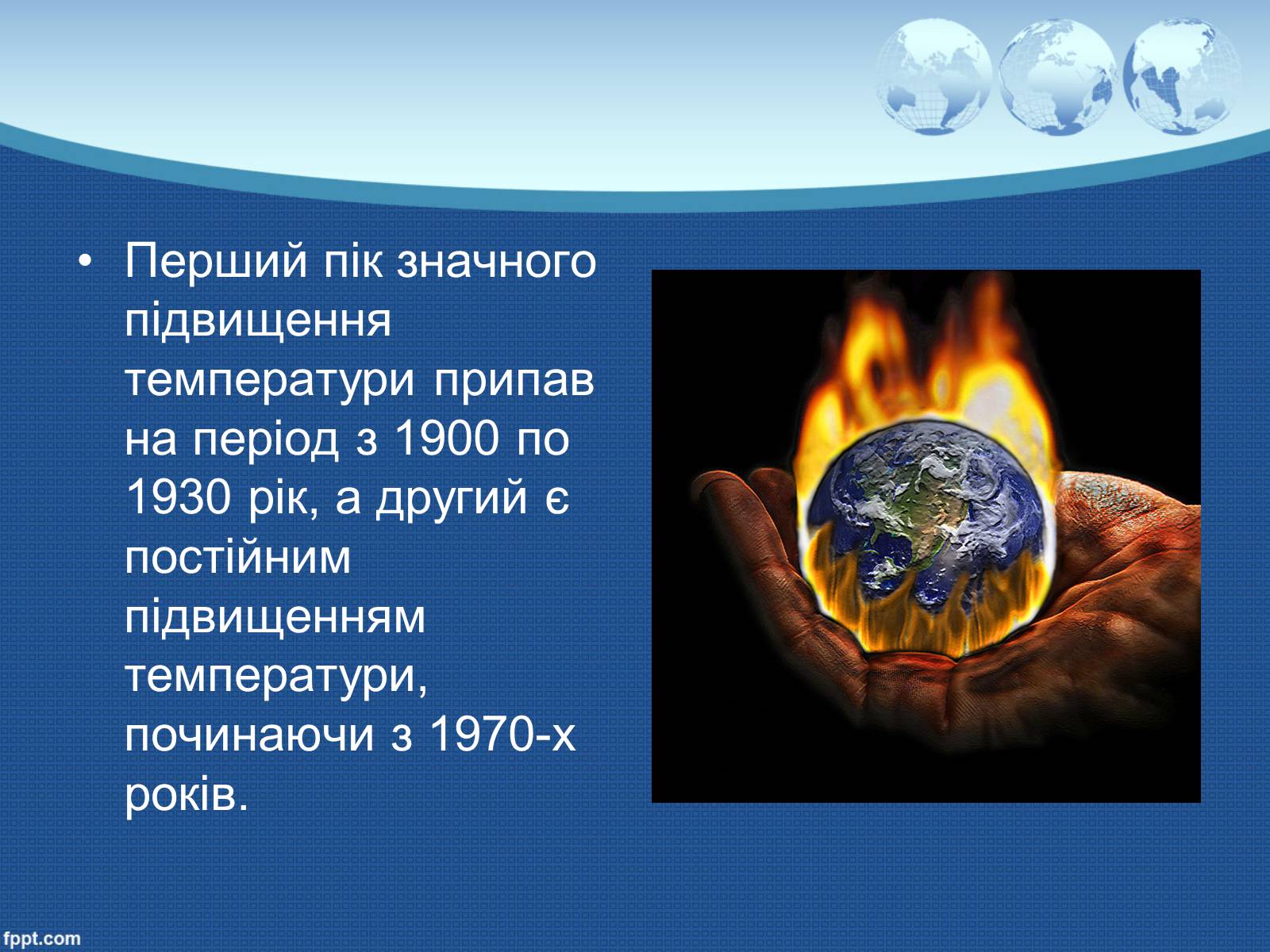 • Перший пік значного підвищення температури припав на період з 1900 по 1930 рік, а другий є постійним підвищенням температури, починаючи з 1970-х років.

fppt.com